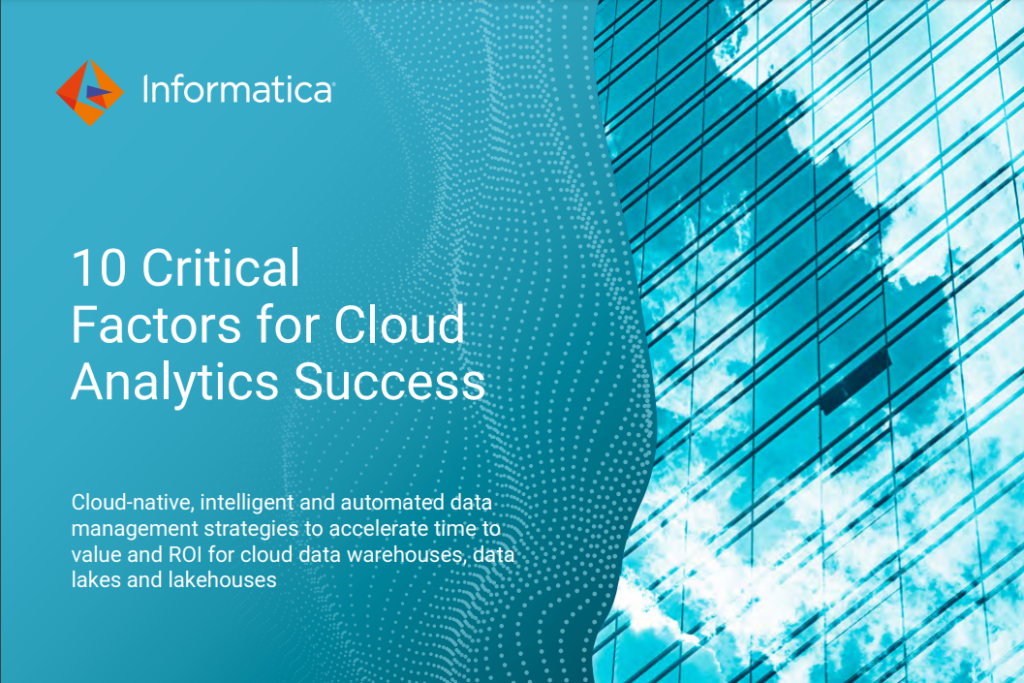 Informatica

10 Critical Factors for Cloud Analytics Success

Cloud-native, intelligent and automated data management strategies to accelerate time to value and ROI for cloud data warehouses, data lakes and lakehouses